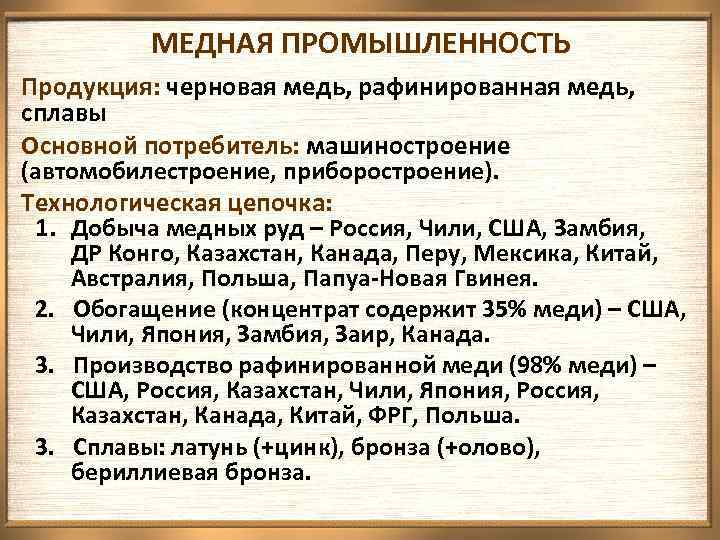 МЕДНАЯ ПРОМЫШЛЕННОСТЬ

Продукция: черновая медь, рафинированная медь, сплавы

Основной потребитель: машиностроение (автомобилестроение, приборостроение).

Технологическая цепочка:

1. Добыча медных руд – Россия, Чили, США, Замбия, ДР Конго, Казахстан, Канада, Перу, Мексика, Китай, Австралия, Польша, Папуа-Новая Гвинея.

2. Обогащение (концентрат содержит 35% меди) – США, Чили, Япония, Замбия, Заир, Канада.

3. Производство рафинированной меди (98% меди) – США, Россия, Казахстан, Чили, Япония, Россия, Казахстан, Канада, Китай, ФРГ, Польша.

3. Сплавы: латунь (+цинк), бронза (+олово), бериллиевая бронза.